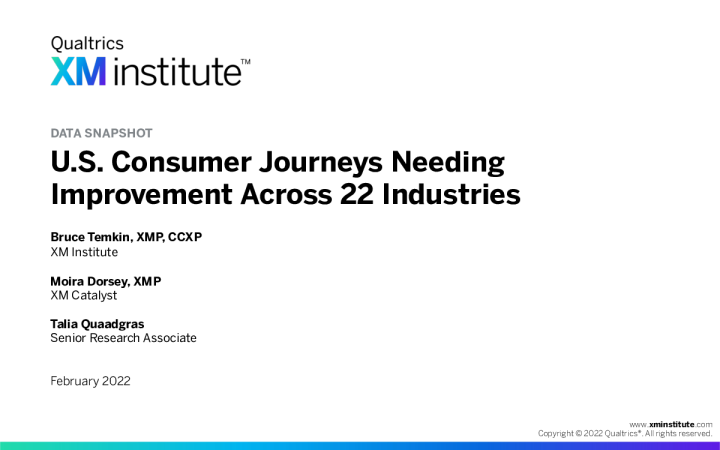 Qualtrics
XM institute™

DATA SNAPSHOT

U.S. Consumer Journeys Needing Improvement Across 22 Industries

Bruce Temkin, XMP, CCXP
XM Institute

Moira Dorsey, XMP
XM Catalyst

Talia Quaadgras
Senior Research Associate

February 2022

www.xminstitute.com
Copyright © 2022 Qualtrics®. All rights reserved.